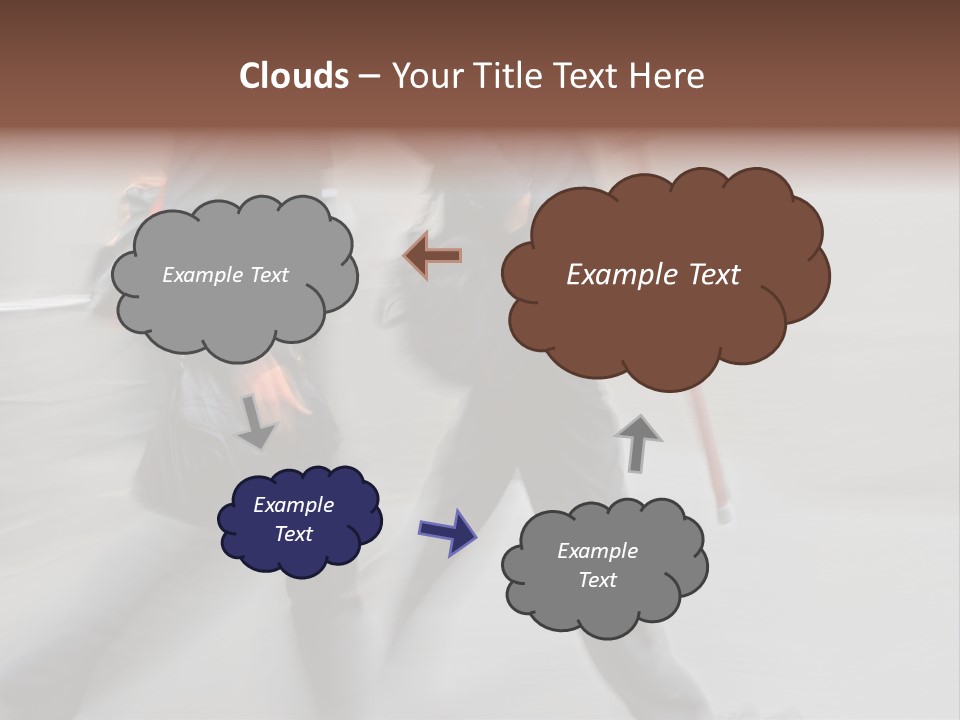 Clouds – Your Title Text Here

Example Text

Example Text

Example Text

Example Text